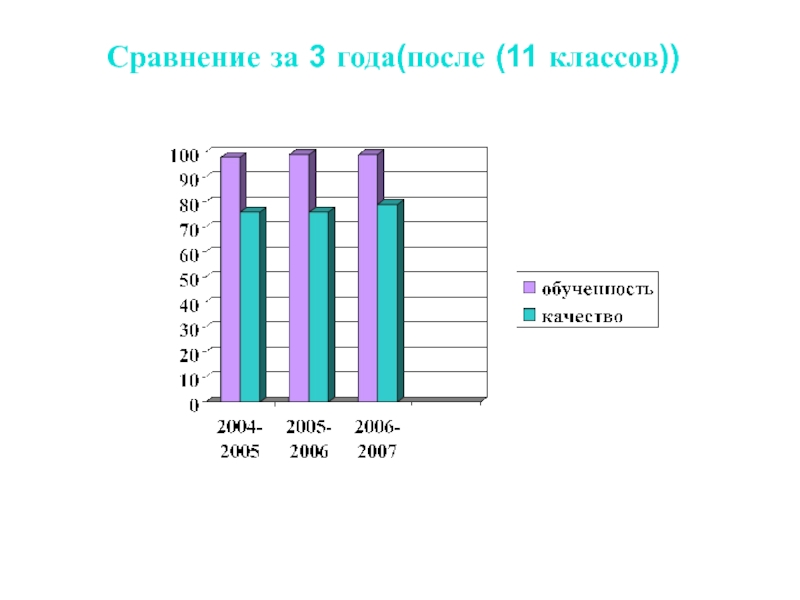 Сравнение за 3 года(после (11 классов))

100
90
80
70
60
50
40
30
20
10
0

2004-2005
2005-2006
2006-2007

обученность
качество